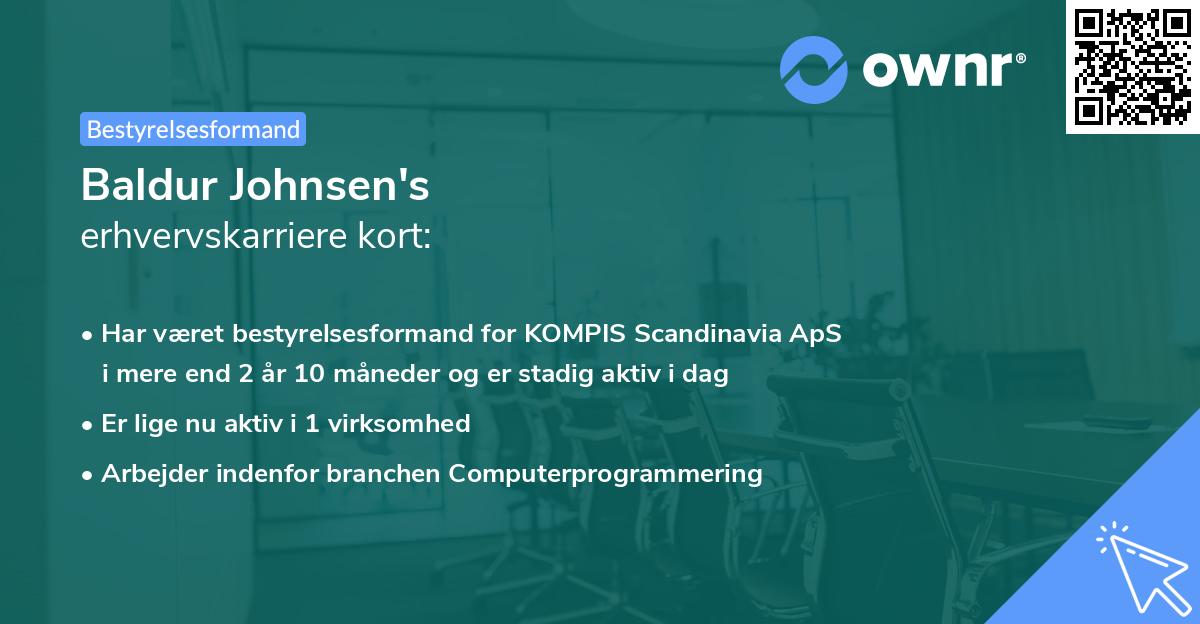 ownr®

Bestyrelsesformand

Baldur Johnsen's
erhvervskarriere kort:

• Har været bestyrelsesformand for KOMPIS Scandinavia ApS i mere end 2 år 10 måneder og er stadig aktiv i dag
• Er lige nu aktiv i 1 virksomhed
• Arbejder indenfor branchen Computerprogrammering